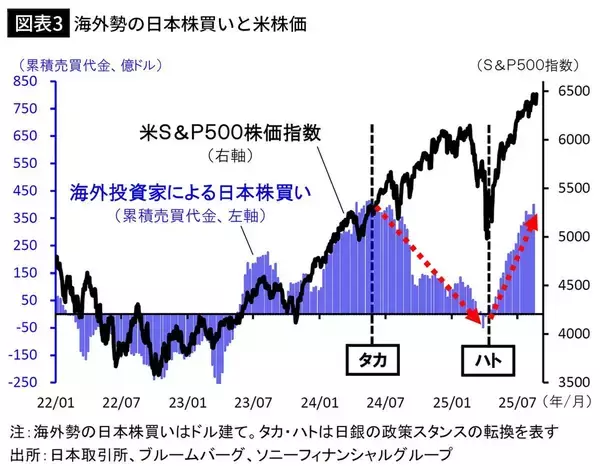 図表3 海外勢の日本株買いと米株価

（累積売買代金、億ドル）

（S＆P500指数）

850
750
650
550
450
350
250
150
50
-50
-150
-250

6500
6000
5500
5000
4500
4000
3500

米S＆P500株価指数
（右軸）

海外投資家による日本株買い
（累積売買代金、左軸）

タカ

ハト

22/01 22/07 23/01 23/07 24/01 24/07 25/01 25/07 （年/月）

注：海外勢の日本株買いはドル建て。タカ・ハトは日銀の政策スタンスの転換を表す
出所：日本取引所、ブルームバーグ、ソニーフィナンシャルグループ